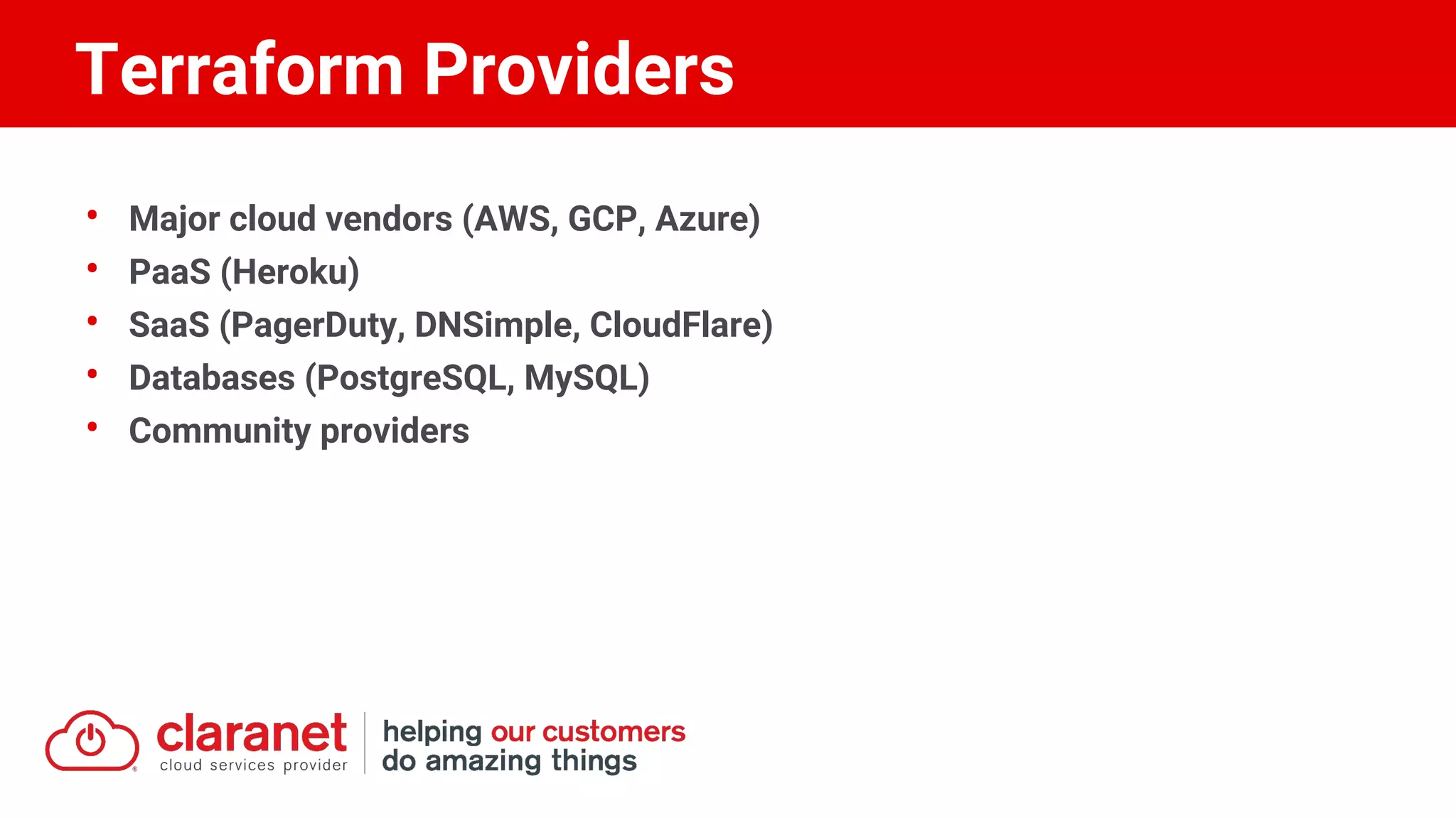 Terraform Providers

• Major cloud vendors (AWS, GCP, Azure)
• PaaS (Heroku)
• SaaS (PagerDuty, DNSimple, CloudFlare)
• Databases (PostgreSQL, MySQL)
• Community providers

claranet
cloud services provider

helping our customers
do amazing things